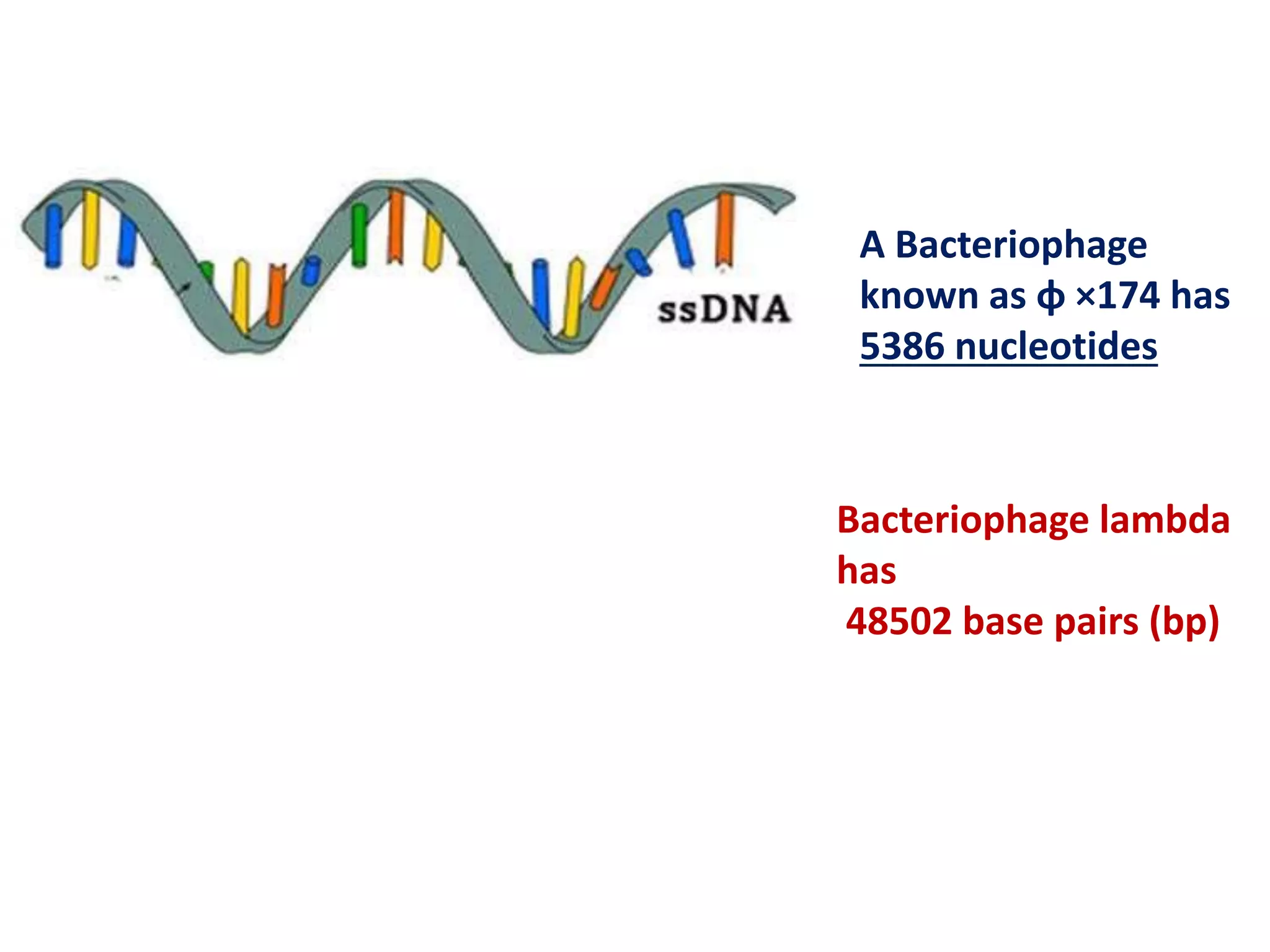 ssDNA

A Bacteriophage known as ϕ ×174 has 5386 nucleotides

Bacteriophage lambda has
48502 base pairs (bp)